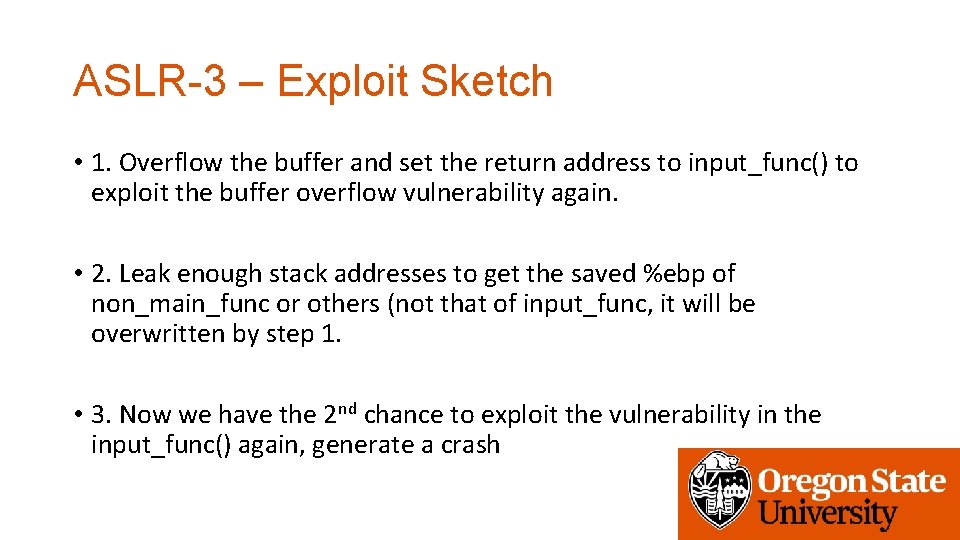 ASLR-3 – Exploit Sketch

• 1. Overflow the buffer and set the return address to input_func() to exploit the buffer overflow vulnerability again.

• 2. Leak enough stack addresses to get the saved %ebp of non_main_func or others (not that of input_func, it will be overwritten by step 1.

• 3. Now we have the 2$^{nd}$ chance to exploit the vulnerability in the input_func() again, generate a crash

Oregon State University